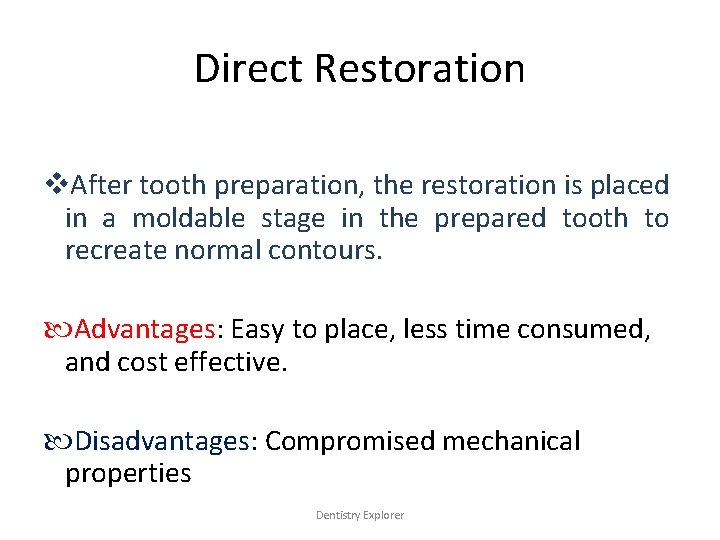 Direct Restoration

❖After tooth preparation, the restoration is placed in a moldable stage in the prepared tooth to recreate normal contours.

Advantages: Easy to place, less time consumed, and cost effective.

Disadvantages: Compromised mechanical properties

Dentistry Explorer